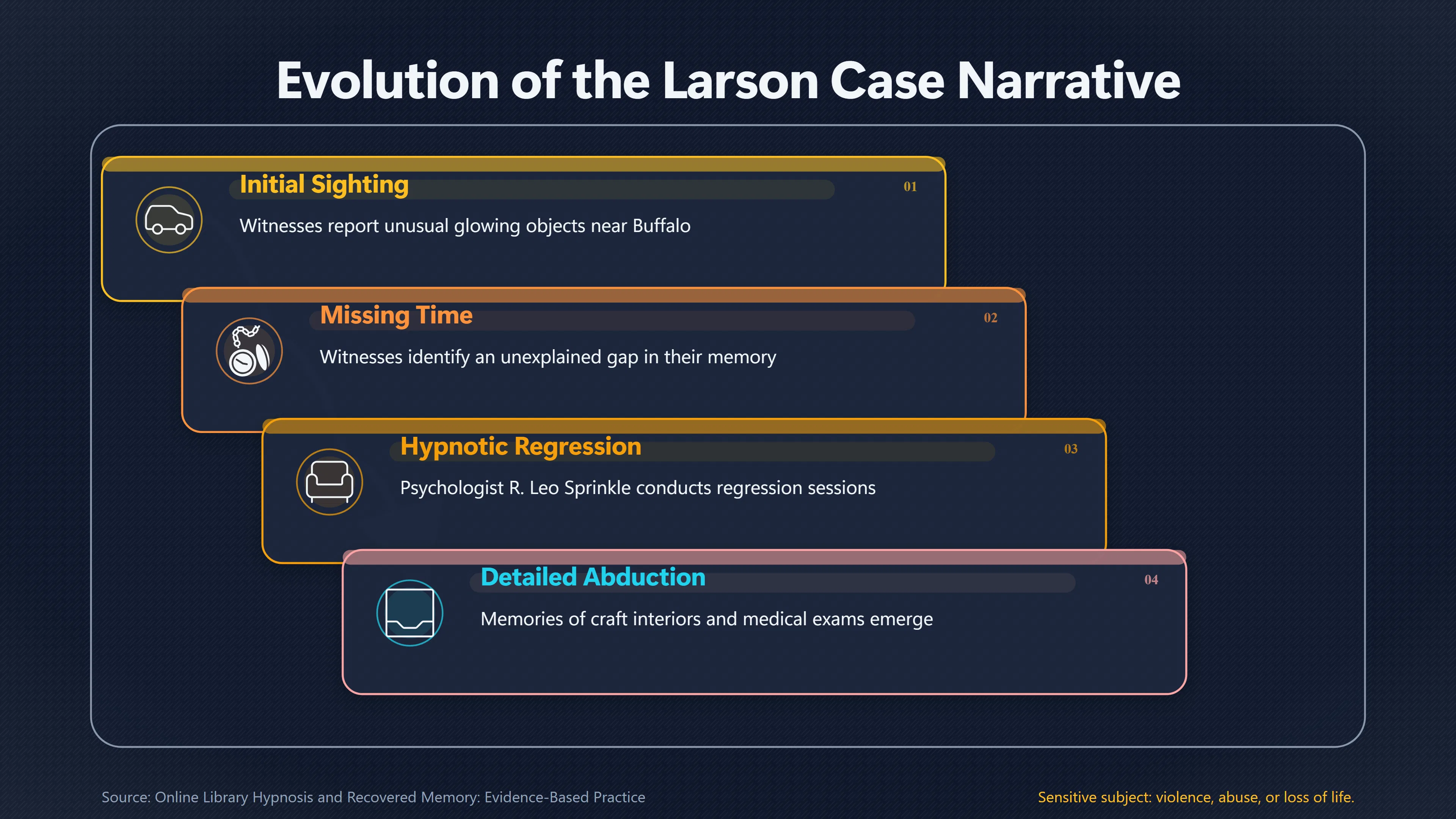 Evolution of the Larson Case Narrative

Initial Sighting

01

Witnesses report unusual glowing objects near Buffalo

Missing Time

02

Witnesses identify an unexplained gap in their memory

Hypnotic Regression

03

Psychologist R. Leo Sprinkle conducts regression sessions

Detailed Abduction

04

Memories of craft interiors and medical exams emerge

Source: Online Library Hypnosis and Recovered Memory: Evidence-Based Practice

Sensitive subject: violence, abuse, or loss of life.